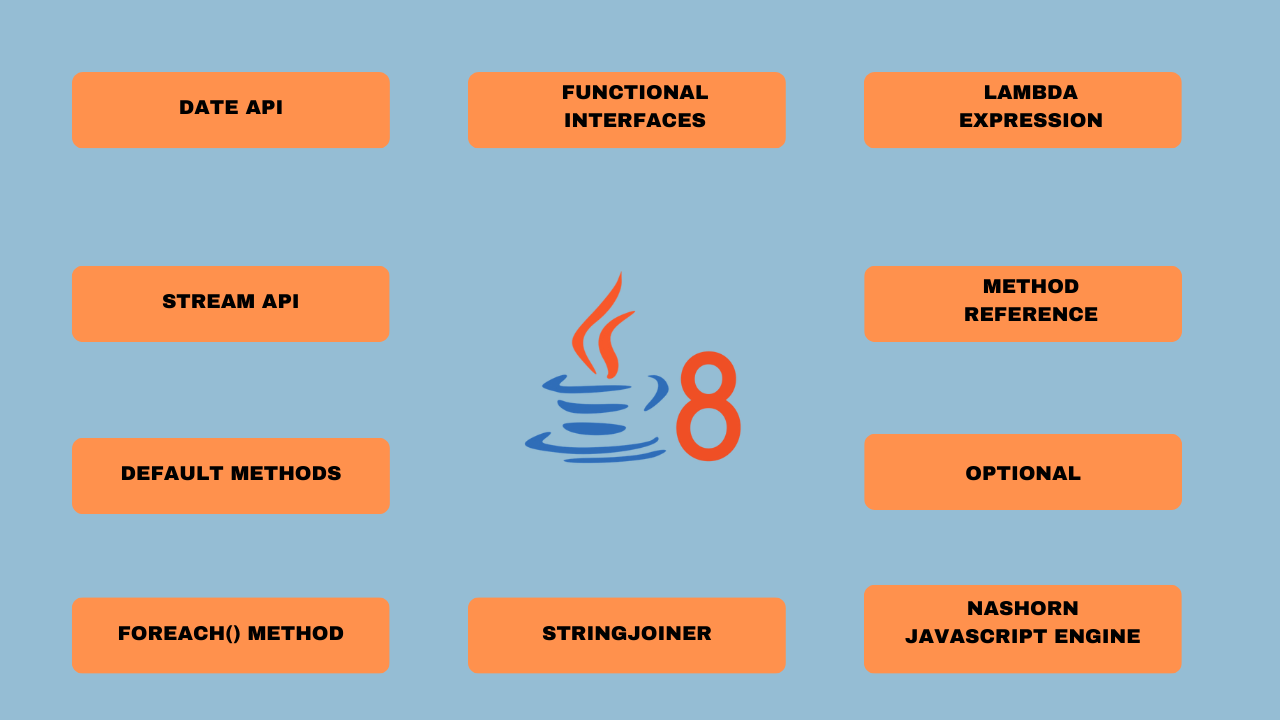 DATE API

FUNCTIONAL INTERFACES

LAMBDA EXPRESSION

STREAM API

8

METHOD REFERENCE

DEFAULT METHODS

OPTIONAL

FOREACH() METHOD

STRINGJOINER

NASHORN JAVASCRIPT ENGINE